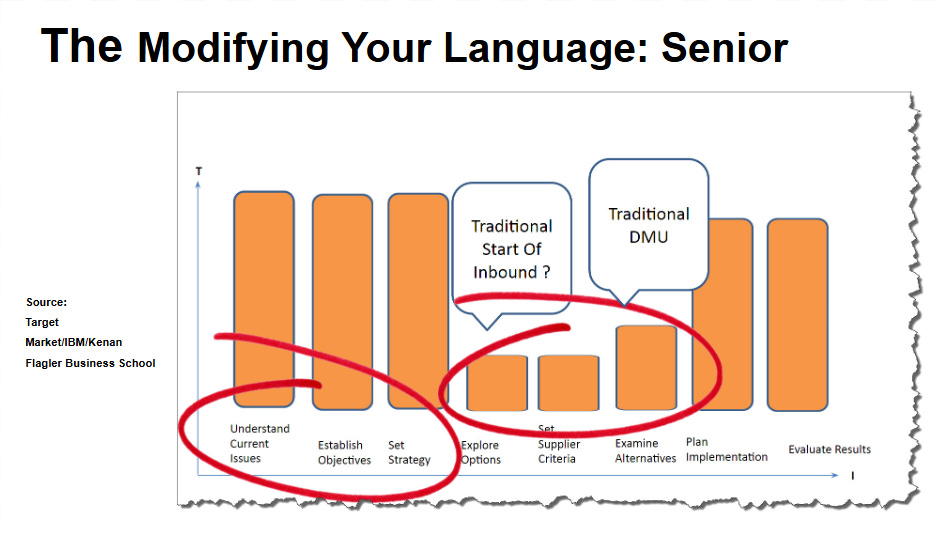 The Modifying Your Language: Senior

Source: Target Market/IBM/Kenan Flagler Business School

T

Traditional Start Of Inbound ?

Traditional DMU

Understand Current Issues

Establish Objectives

Set Strategy

Explore Options

Set Supplier Criteria

Examine Alternatives

Plan Implementation

Evaluate Results

I